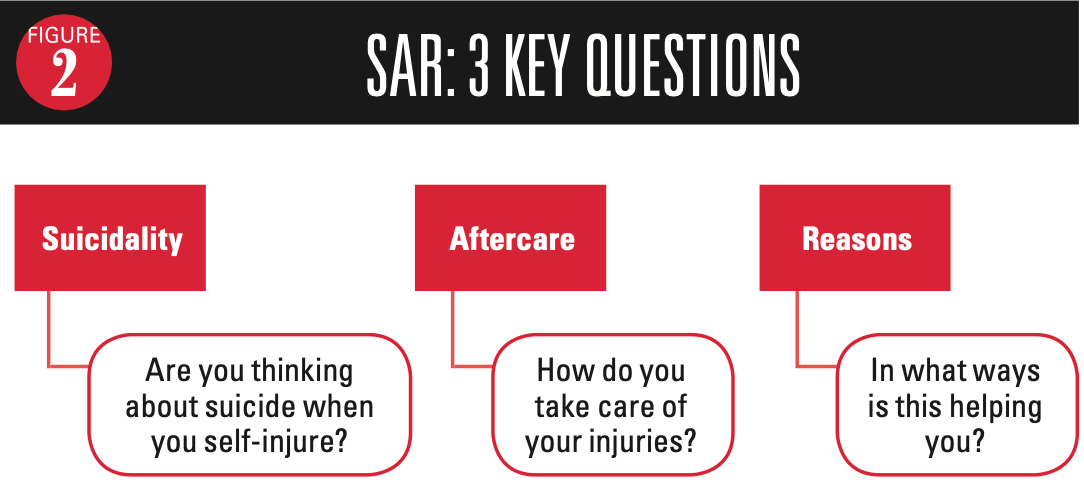 FIGURE 2

SAR: 3 KEY QUESTIONS

Suicidality

Are you thinking about suicide when you self-injure?

Aftercare

How do you take care of your injuries?

Reasons

In what ways is this helping you?